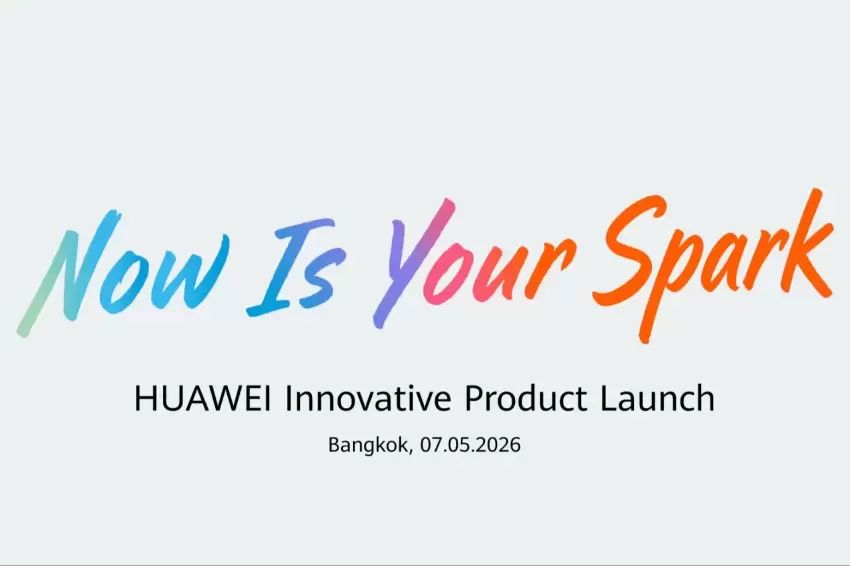 Now Is Your Spark

HUAWEI Innovative Product Launch

Bangkok, 07.05.2026